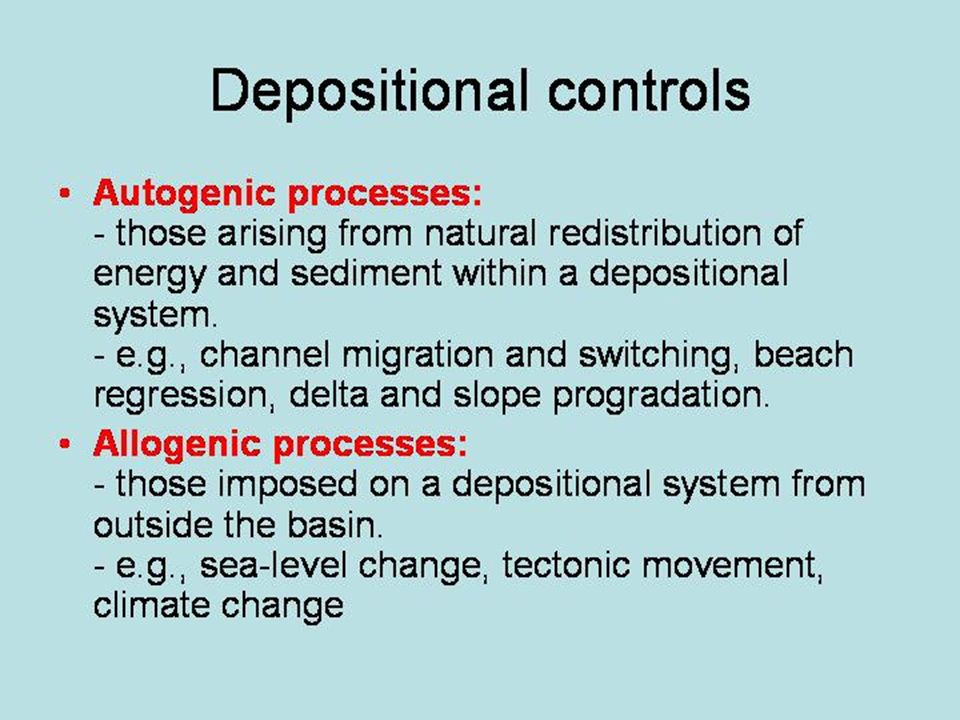 Depositional controls

• Autogenic processes:
- those arising from natural redistribution of energy and sediment within a depositional system.
- e.g., channel migration and switching, beach regression, delta and slope progradation.

• Allogenic processes:
- those imposed on a depositional system from outside the basin.
- e.g., sea-level change, tectonic movement, climate change